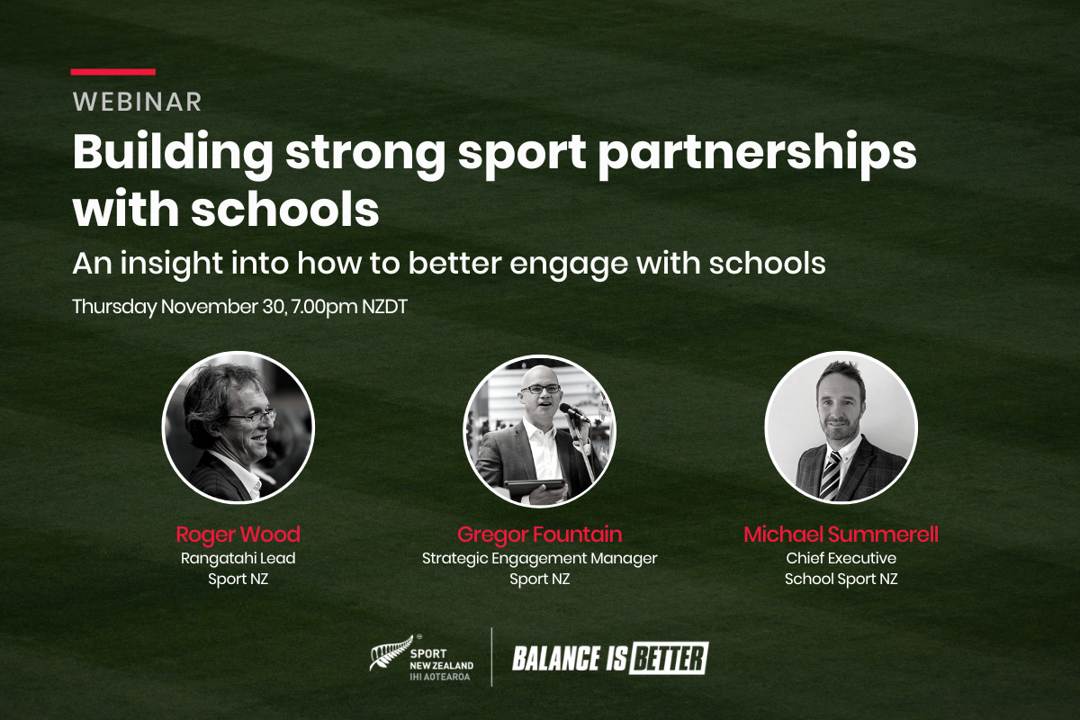 WEBINAR

Building strong sport partnerships with schools

An insight into how to better engage with schools

Thursday November 30, 7.00pm NZDT

Roger Wood
Rangatahi Lead
Sport NZ

Gregor Fountain
Strategic Engagement Manager
Sport NZ

Michael Summerell
Chief Executive
School Sport NZ

SPORT NEW ZEALAND IHI AOTEAROA

BALANCE IS BETTER